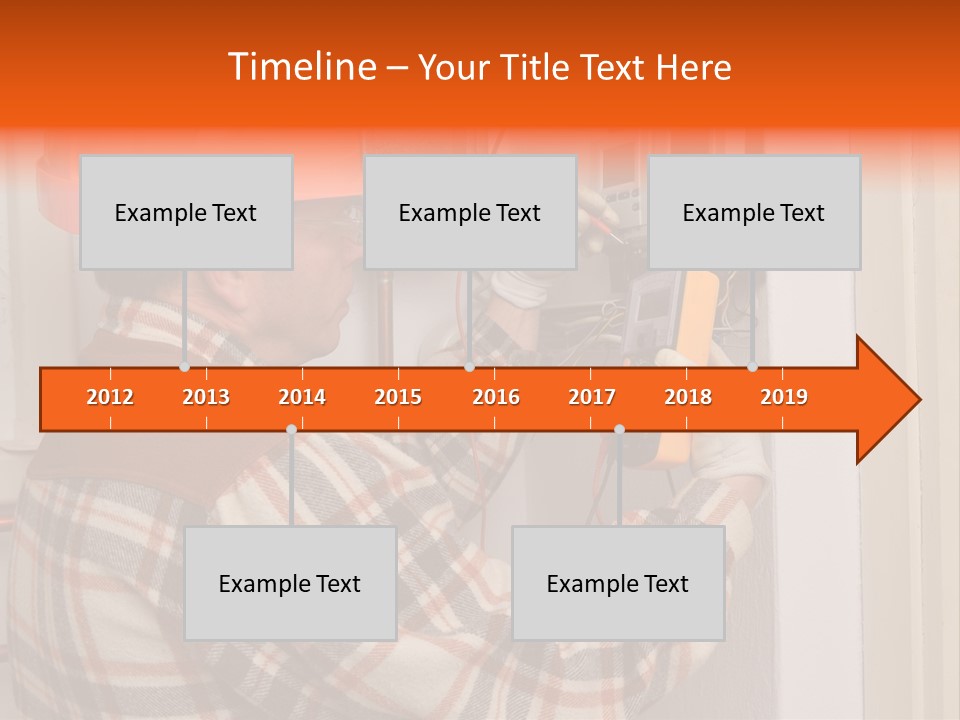 Timeline – Your Title Text Here

Example Text

Example Text

Example Text

2012 2013 2014 2015 2016 2017 2018 2019

Example Text

Example Text